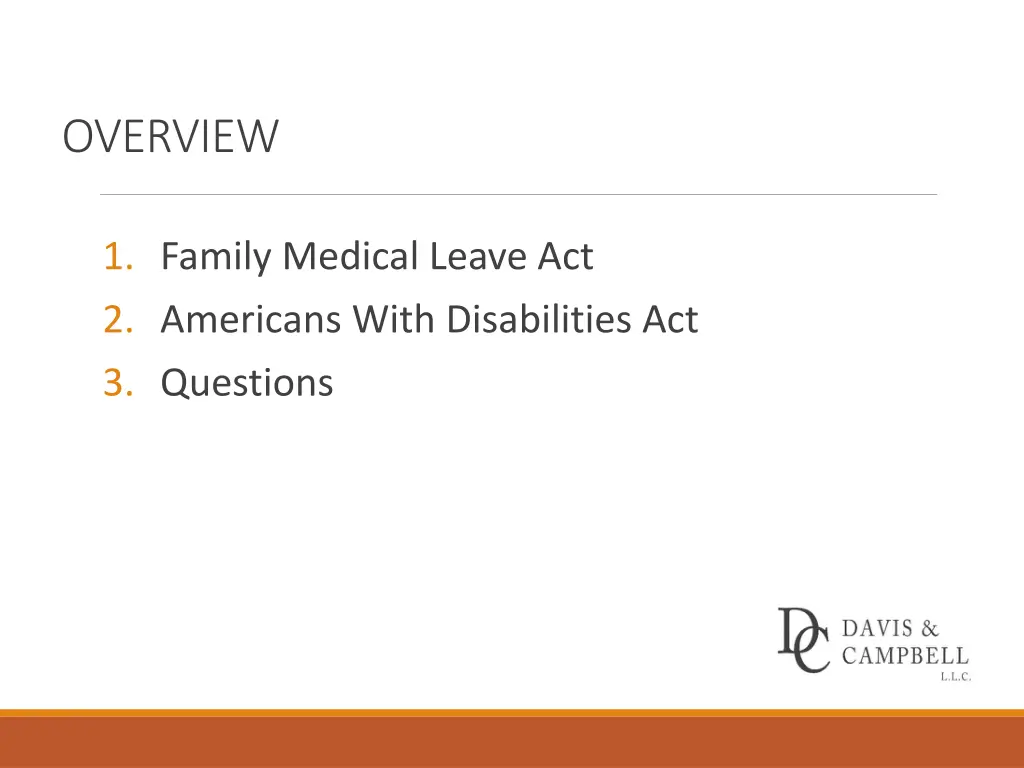 OVERVIEW

1. Family Medical Leave Act
2. Americans With Disabilities Act
3. Questions

DC DAVIS & CAMPBELL L.L.C.